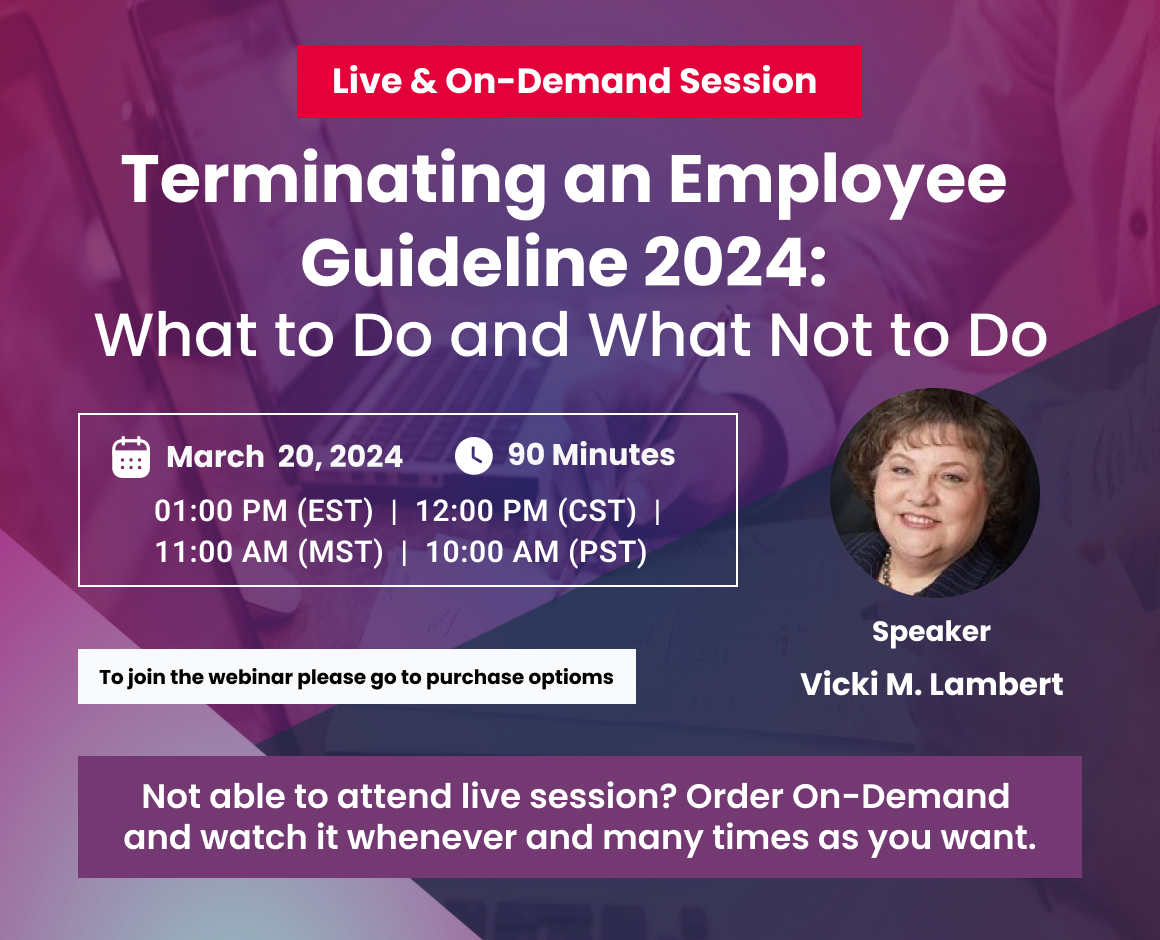 Live & On-Demand Session

Terminating an Employee Guideline 2024:
What to Do and What Not to Do

March 20, 2024

90 Minutes

01:00 PM (EST) | 12:00 PM (CST) | 11:00 AM (MST) | 10:00 AM (PST)

Speaker
Vicki M. Lambert

To join the webinar please go to purchase optioms

Not able to attend live session? Order On-Demand and watch it whenever and many times as you want.